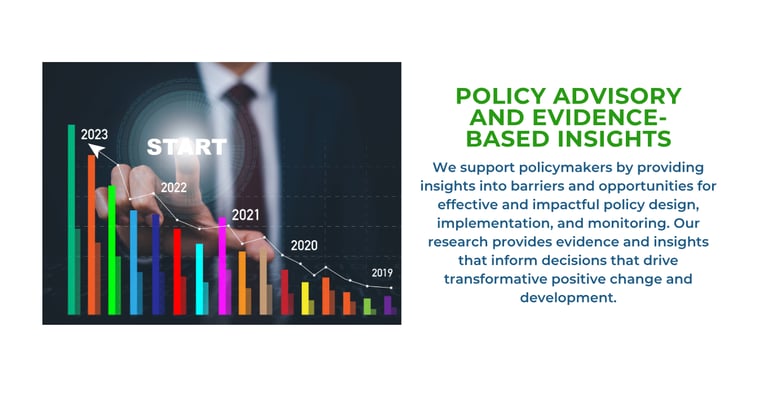 2023
START
2022
2021
2020
2019

POLICY ADVISORY AND EVIDENCE-BASED INSIGHTS

We support policymakers by providing insights into barriers and opportunities for effective and impactful policy design, implementation, and monitoring. Our research provides evidence and insights that inform decisions that drive transformative positive change and development.